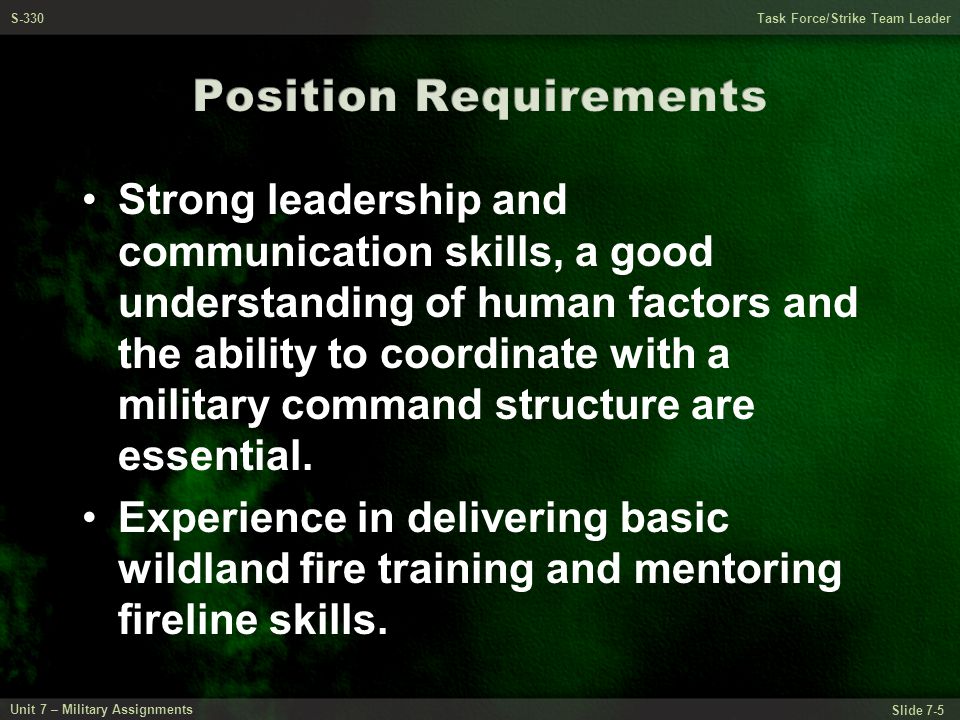 S-330

Task Force/Strike Team Leader

Position Requirements

• Strong leadership and communication skills, a good understanding of human factors and the ability to coordinate with a military command structure are essential.

• Experience in delivering basic wildland fire training and mentoring fireline skills.

Unit 7 – Military Assignments

Slide 7-5